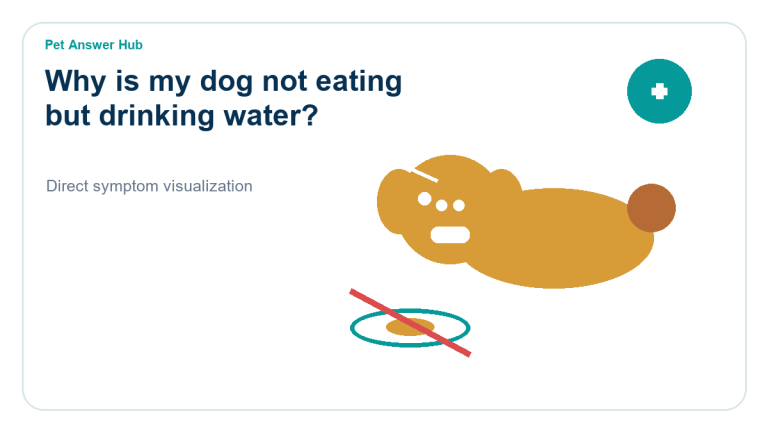 Pet Answer Hub

Why is my dog not eating but drinking water?

Direct symptom visualization